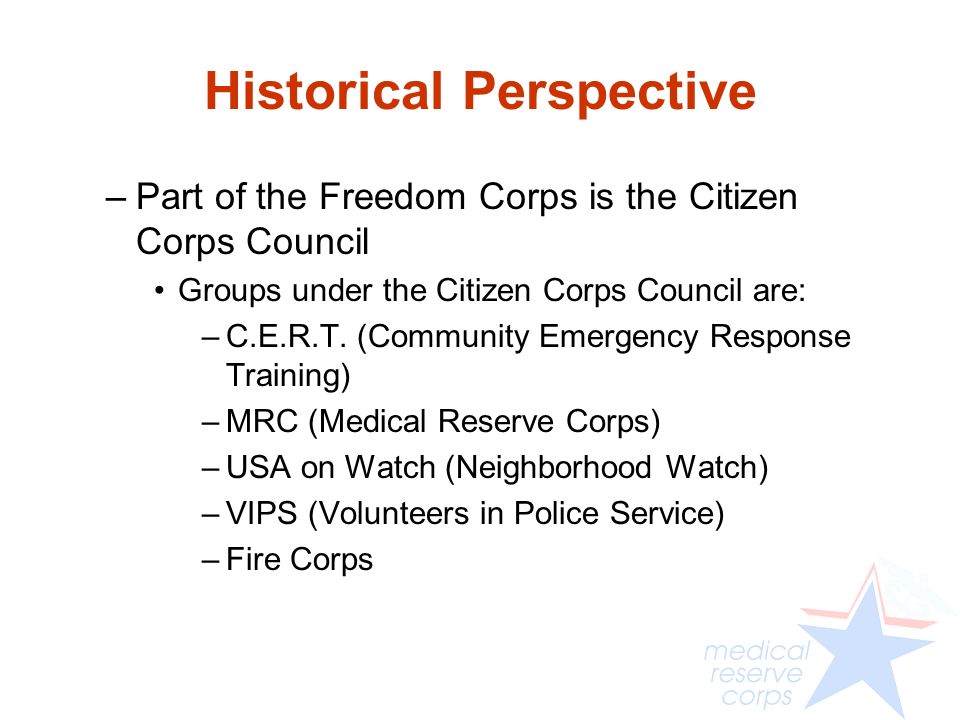 Historical Perspective

– Part of the Freedom Corps is the Citizen Corps Council

• Groups under the Citizen Corps Council are:

– C.E.R.T. (Community Emergency Response Training)

– MRC (Medical Reserve Corps)

– USA on Watch (Neighborhood Watch)

– VIPS (Volunteers in Police Service)

– Fire Corps

medical reserve corps